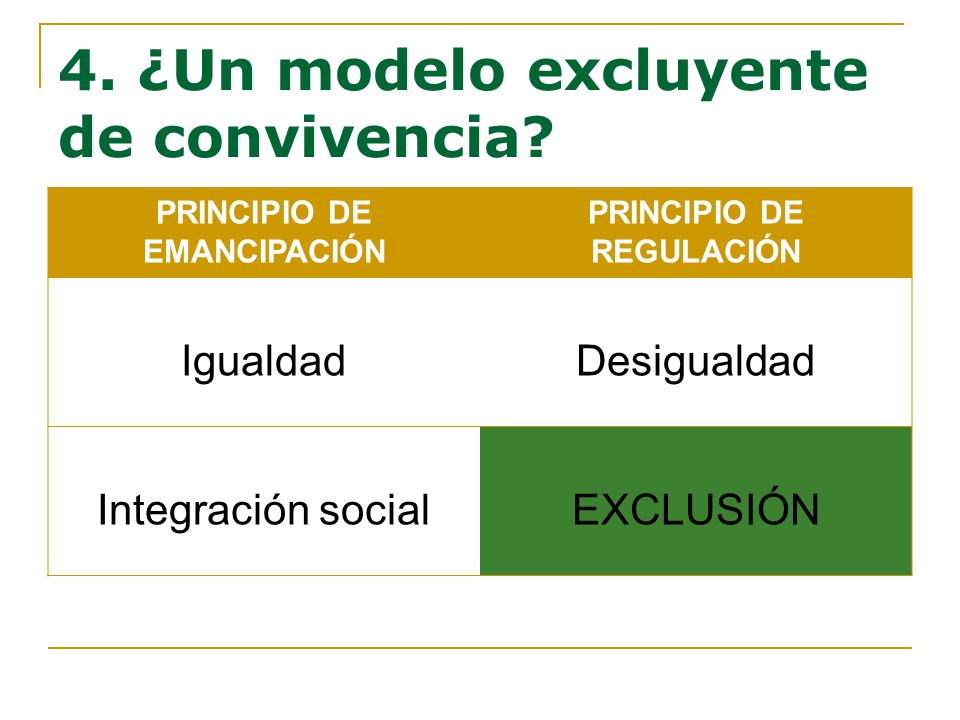 4. ¿Un modelo excluyente de convivencia?

| PRINCIPIO DE EMANCIPACIÓN | PRINCIPIO DE REGULACIÓN |
|---|---|
| Igualdad | Desigualdad |
| Integración social | EXCLUSIÓN |